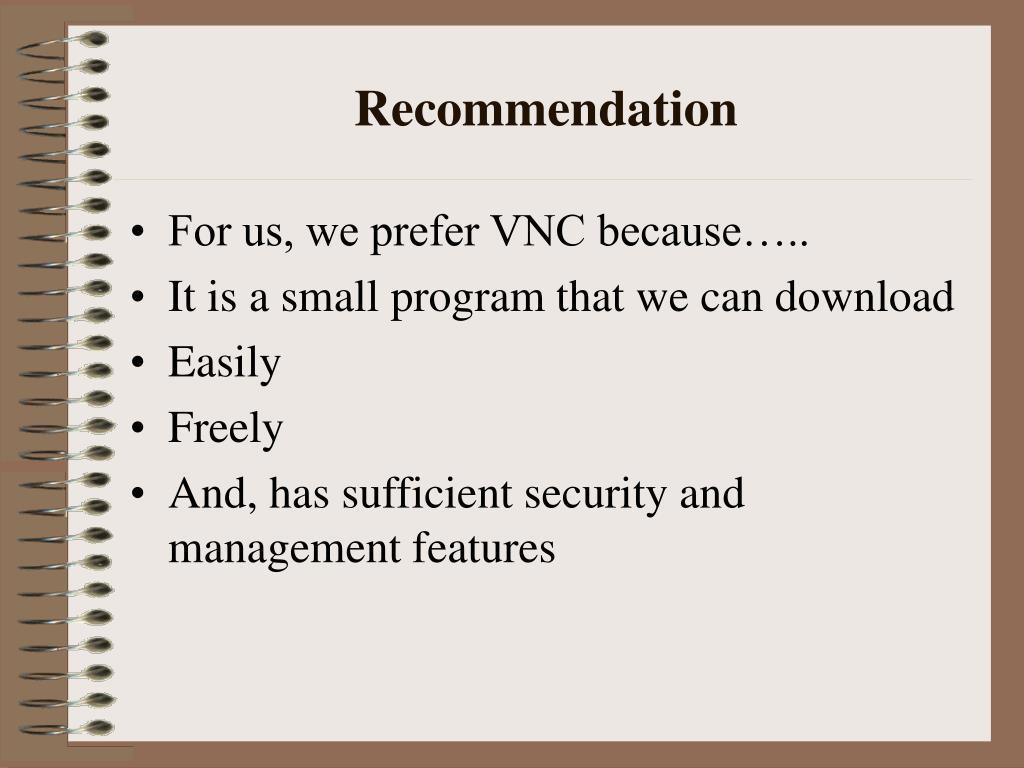 Recommendation

• For us, we prefer VNC because…..
• It is a small program that we can download
• Easily
• Freely
• And, has sufficient security and management features